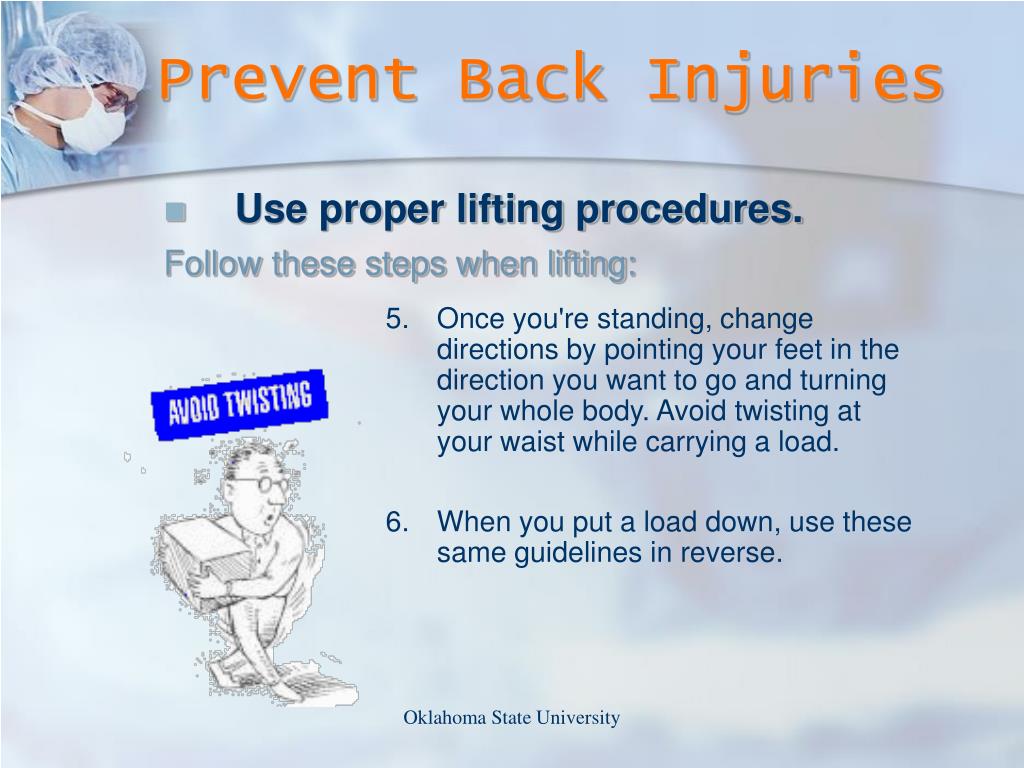 Prevent Back Injuries

Use proper lifting procedures.

Follow these steps when lifting:

AVOID TWISTING

5. Once you're standing, change directions by pointing your feet in the direction you want to go and turning your whole body. Avoid twisting at your waist while carrying a load.

6. When you put a load down, use these same guidelines in reverse.

Oklahoma State University